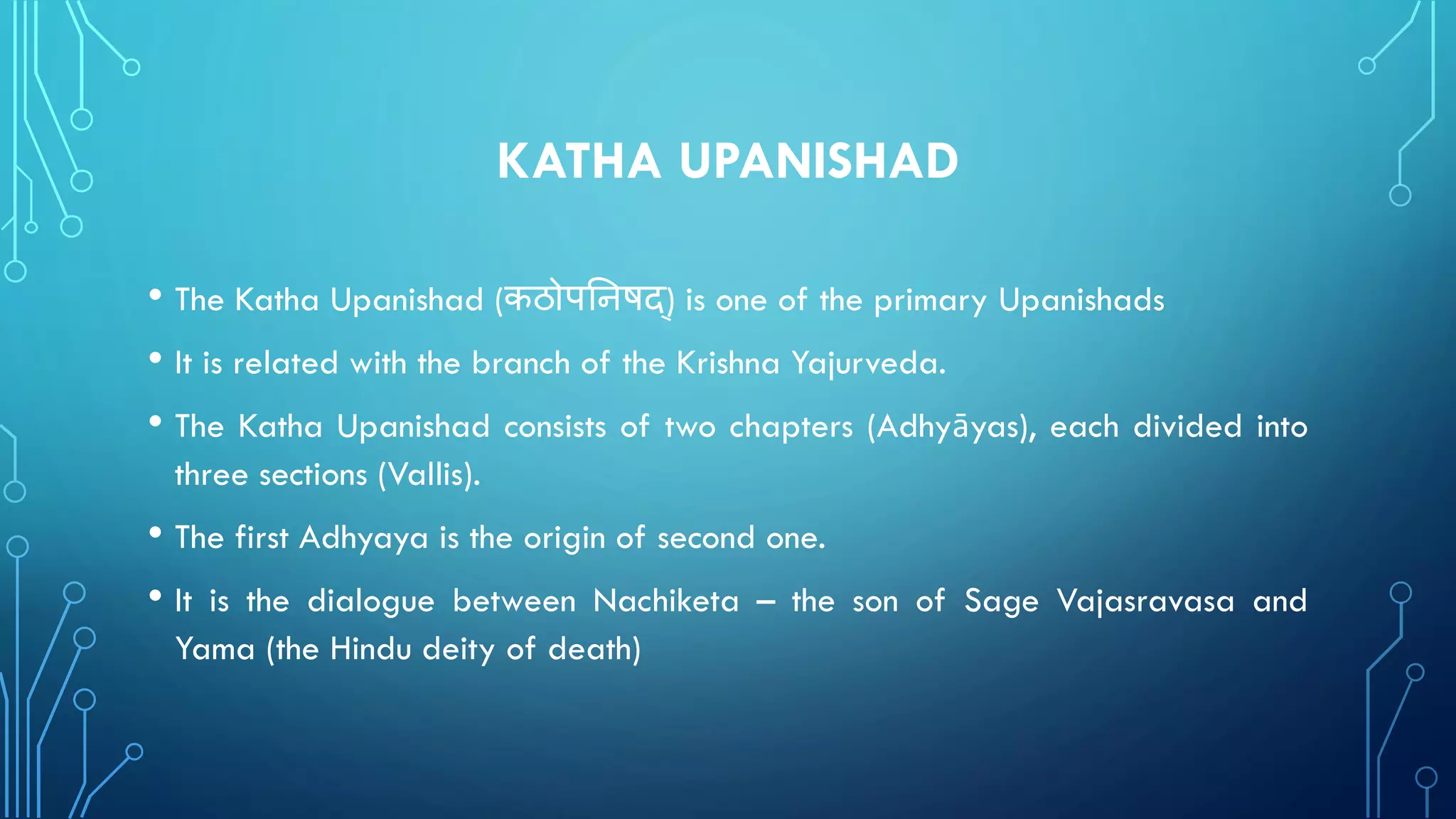 KATHA UPANISHAD

• The Katha Upanishad (कठोपनिषद्) is one of the primary Upanishads

• It is related with the branch of the Krishna Yajurveda.

• The Katha Upanishad consists of two chapters (Adhyāyas), each divided into three sections (Vallis).

• The first Adhyaya is the origin of second one.

• It is the dialogue between Nachiketa – the son of Sage Vajasravasa and Yama (the Hindu deity of death)